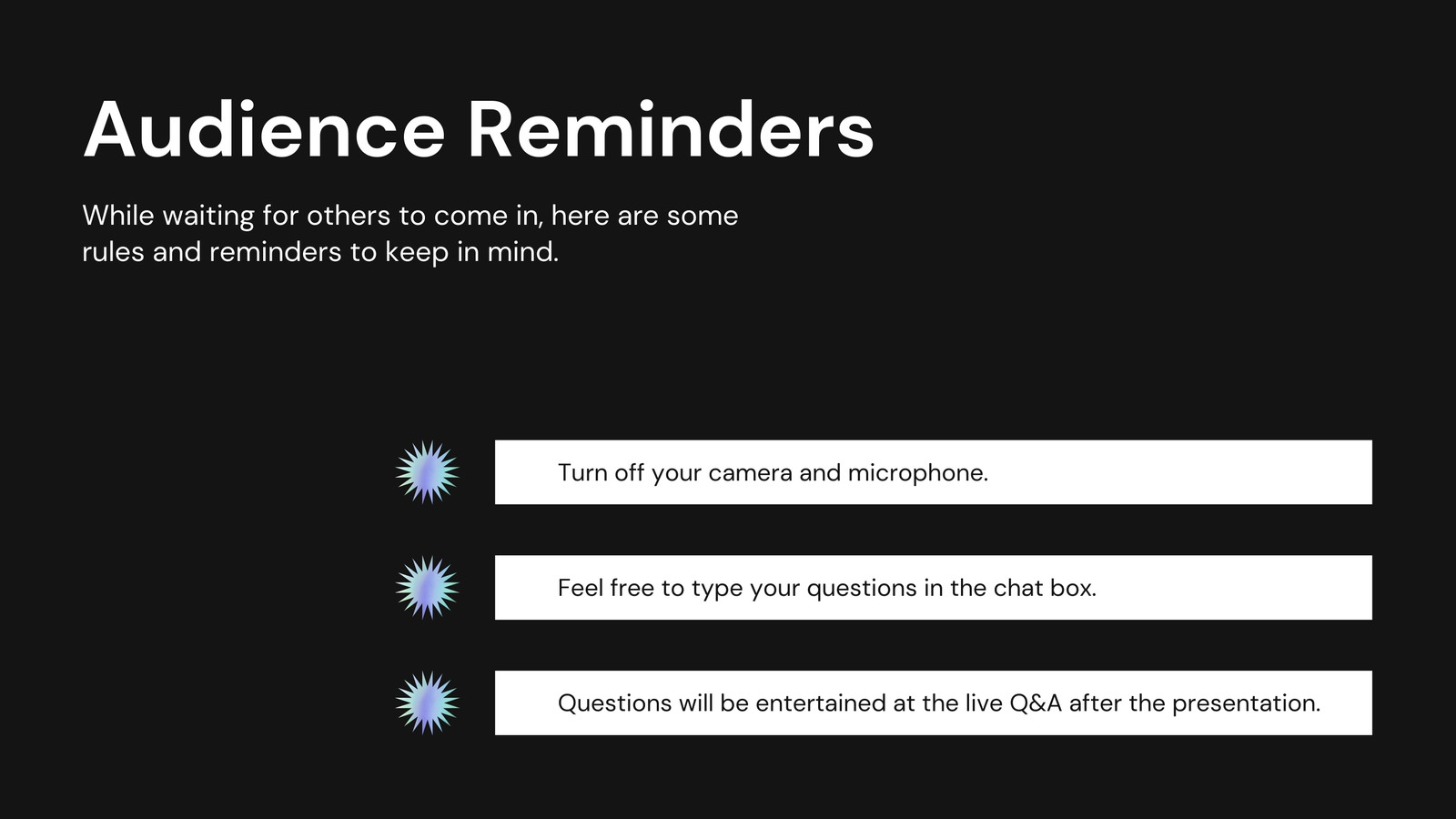 Audience Reminders

While waiting for others to come in, here are some rules and reminders to keep in mind.

Turn off your camera and microphone.

Feel free to type your questions in the chat box.

Questions will be entertained at the live Q&A after the presentation.